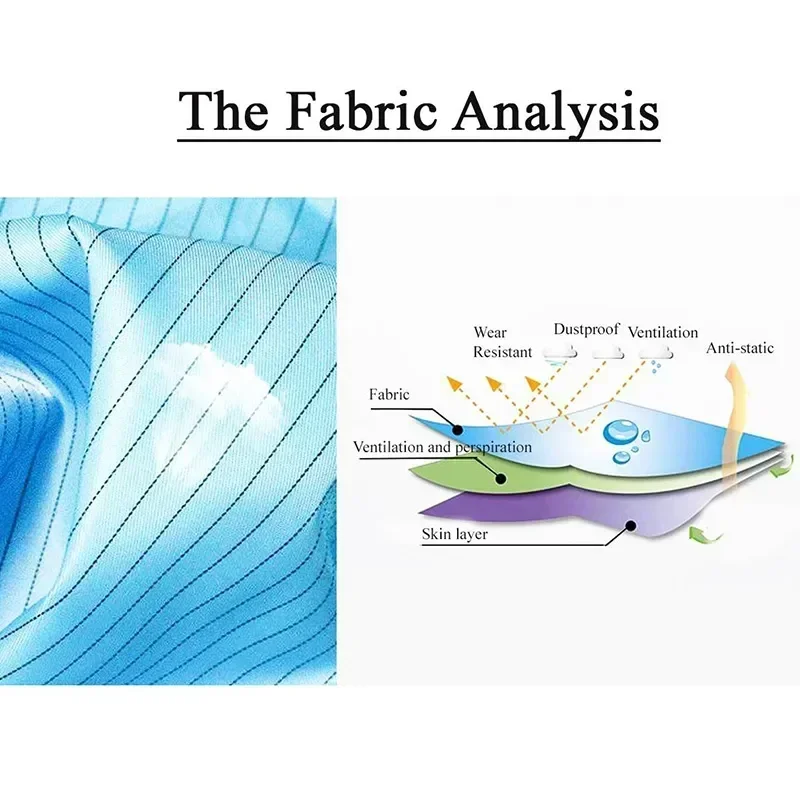 The Fabric Analysis

Wear Resistant

Dustproof

Ventilation

Anti-static

Fabric

Ventilation and perspiration

Skin layer